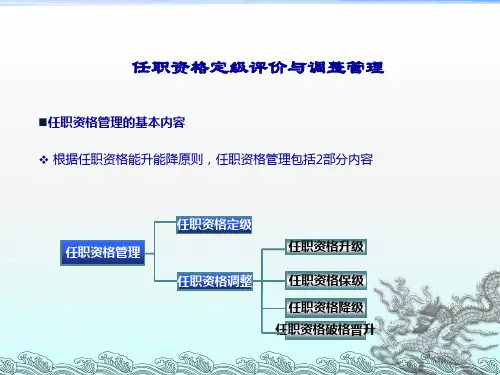 任职资格定级评价与调整管理

■任职资格管理的基本内容

❖ 根据任职资格能升能降原则，任职资格管理包括2部分内容

任职资格管理

任职资格定级

任职资格调整

任职资格升级

任职资格保级

任职资格降级

任职资格破格晋升